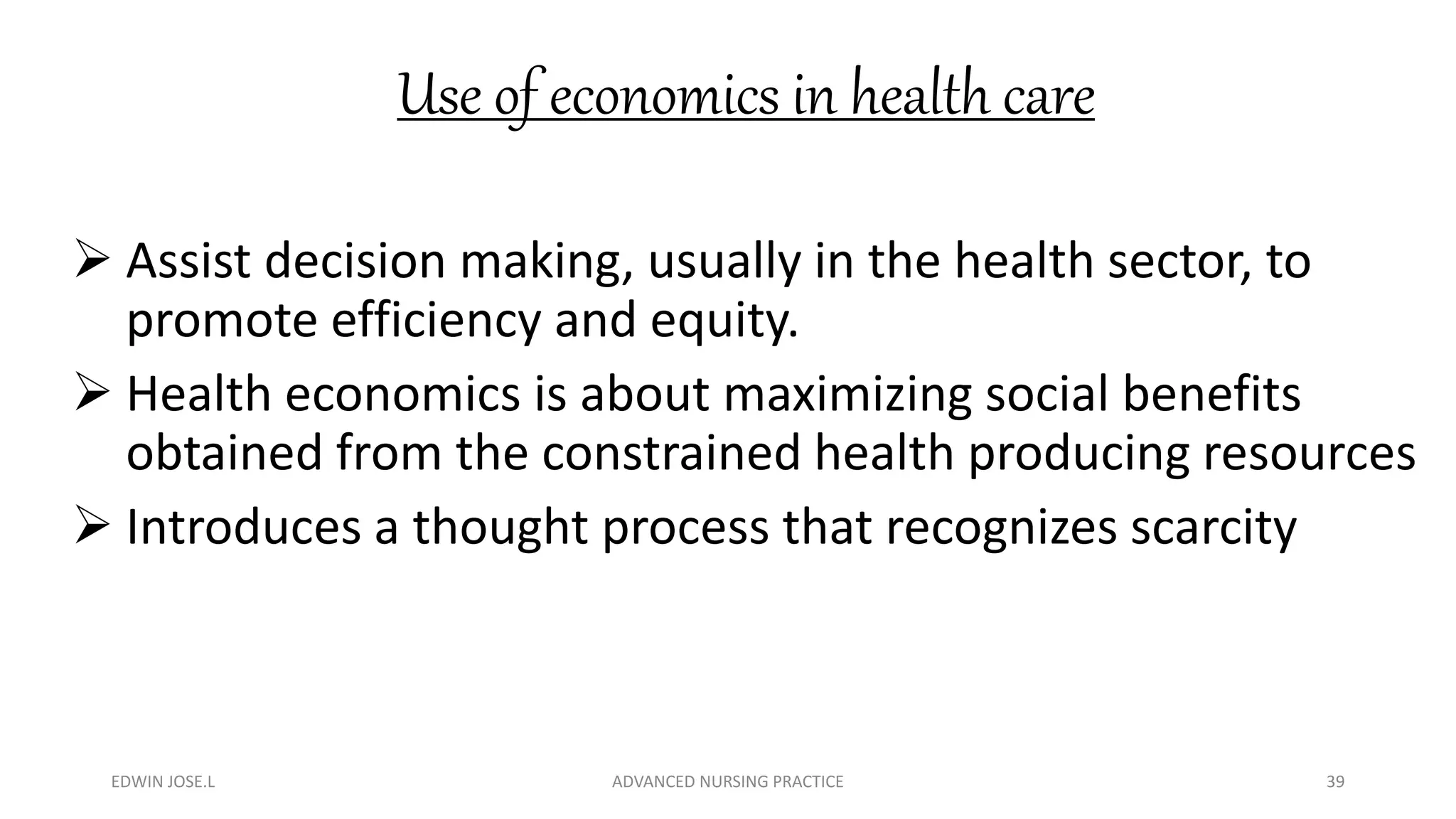 Use of economics in health care

➢ Assist decision making, usually in the health sector, to promote efficiency and equity.

➢ Health economics is about maximizing social benefits obtained from the constrained health producing resources

➢ Introduces a thought process that recognizes scarcity

EDWIN JOSE.L

ADVANCED NURSING PRACTICE

39